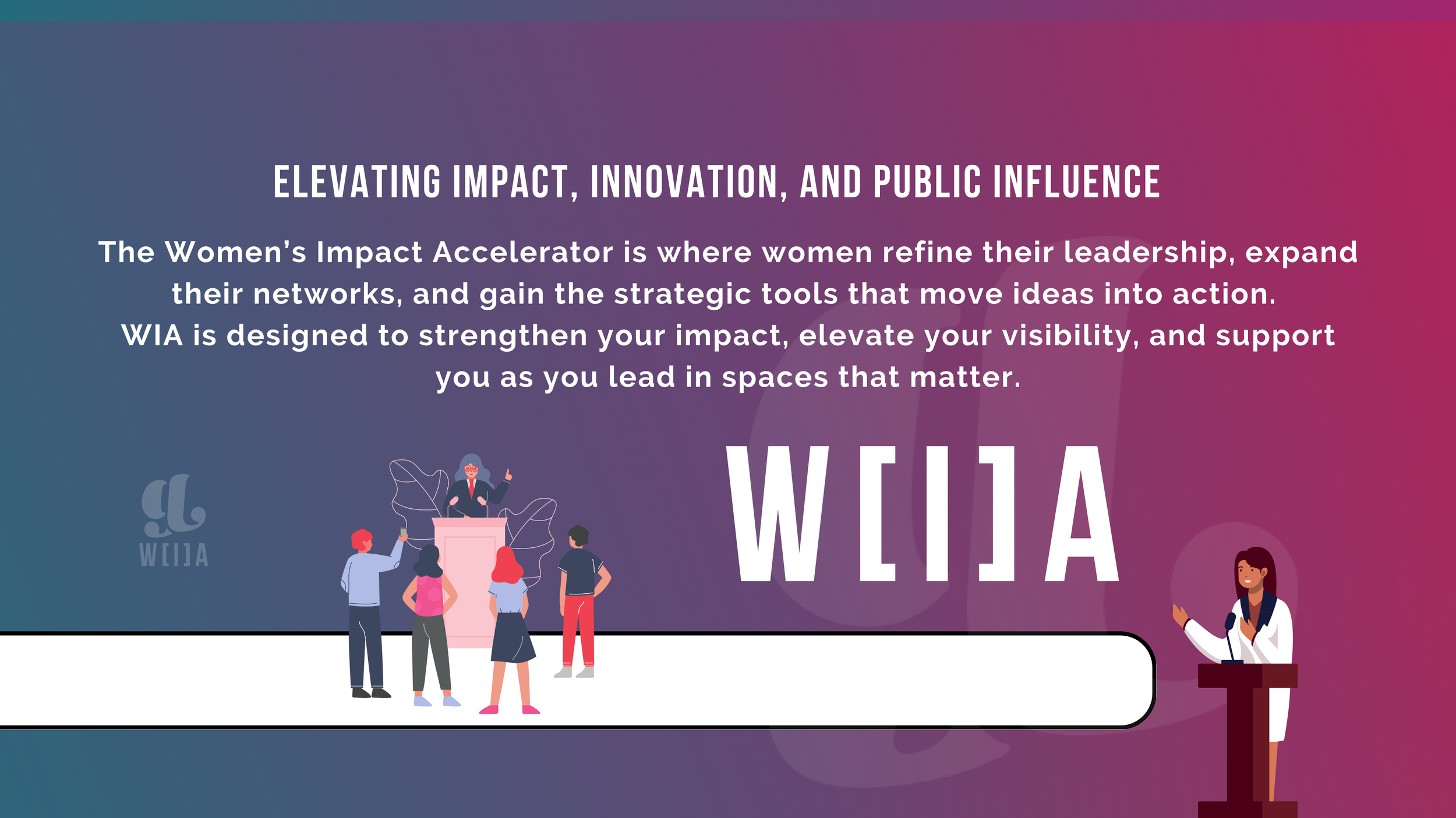 ELEVATING IMPACT, INNOVATION, AND PUBLIC INFLUENCE

The Women's Impact Accelerator is where women refine their leadership, expand their networks, and gain the strategic tools that move ideas into action. WIA is designed to strengthen your impact, elevate your visibility, and support you as you lead in spaces that matter.

W[I]A

W[I]A